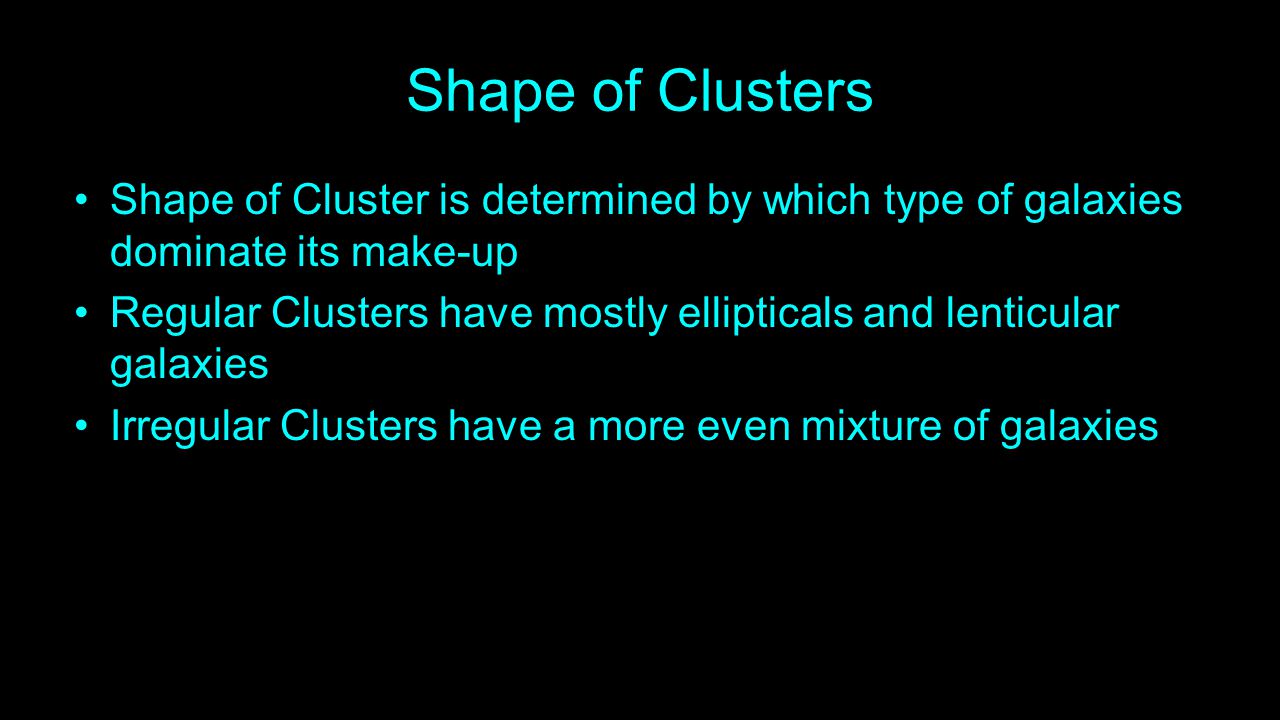 Shape of Clusters

• Shape of Cluster is determined by which type of galaxies dominate its make-up
• Regular Clusters have mostly ellipticals and lenticular galaxies
• Irregular Clusters have a more even mixture of galaxies